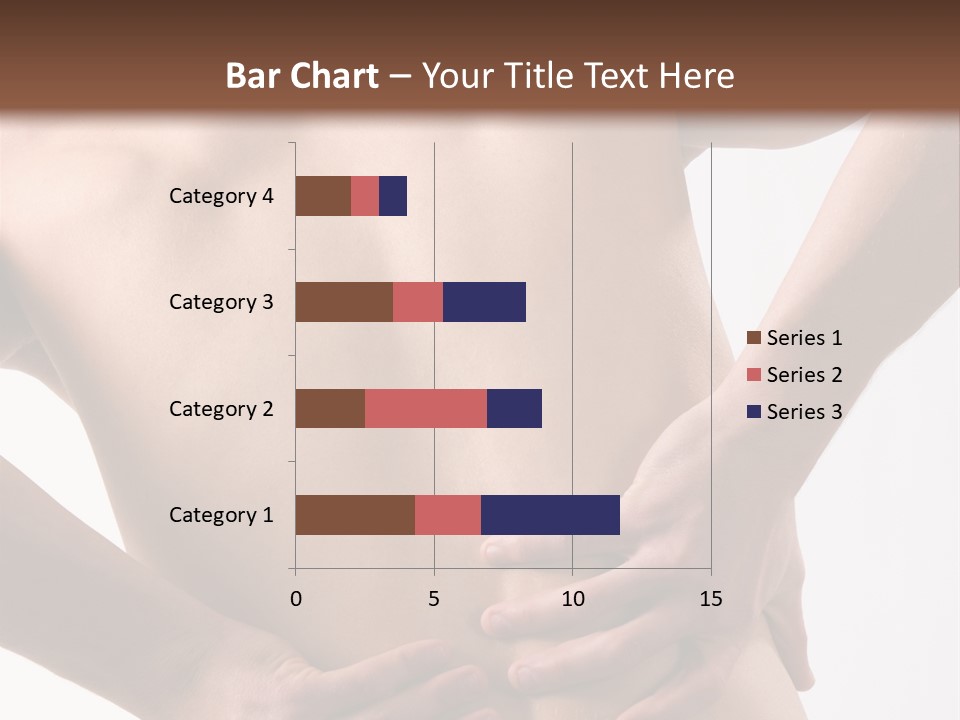 Bar Chart – Your Title Text Here

Category 4
Category 3
Category 2
Category 1

0
5
10
15

Series 1
Series 2
Series 3